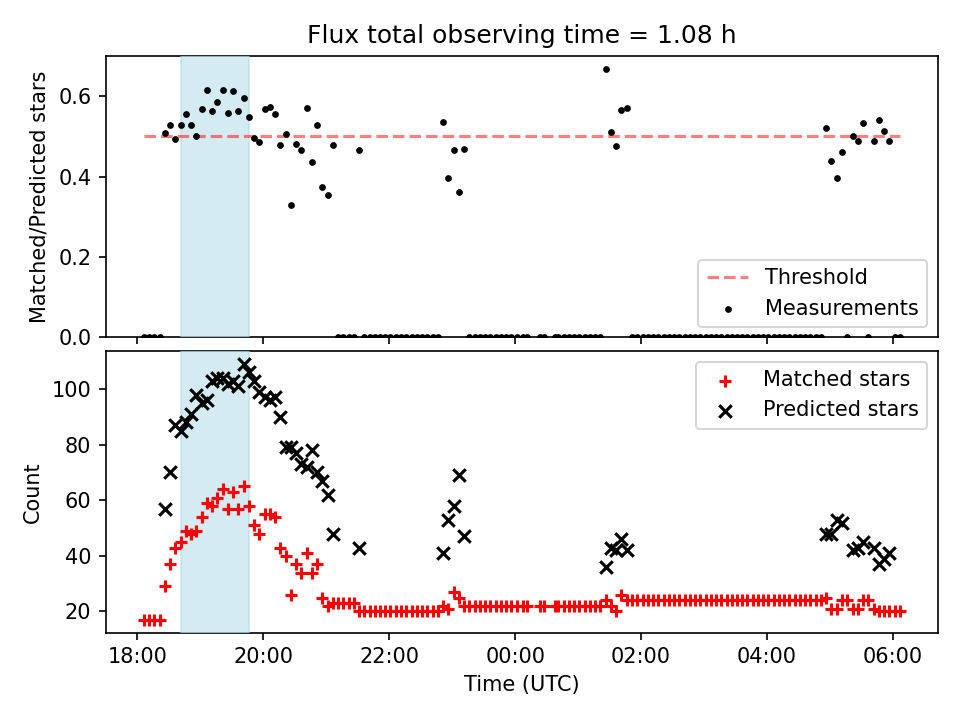 Flux total observing time = 1.08 h

Matched/Predicted stars

0.6
0.4
0.2
0.0

Threshold
Measurements

Count

100
80
60
40
20

Matched stars
Predicted stars

18:00
20:00
22:00
00:00
02:00
04:00
06:00

Time (UTC)